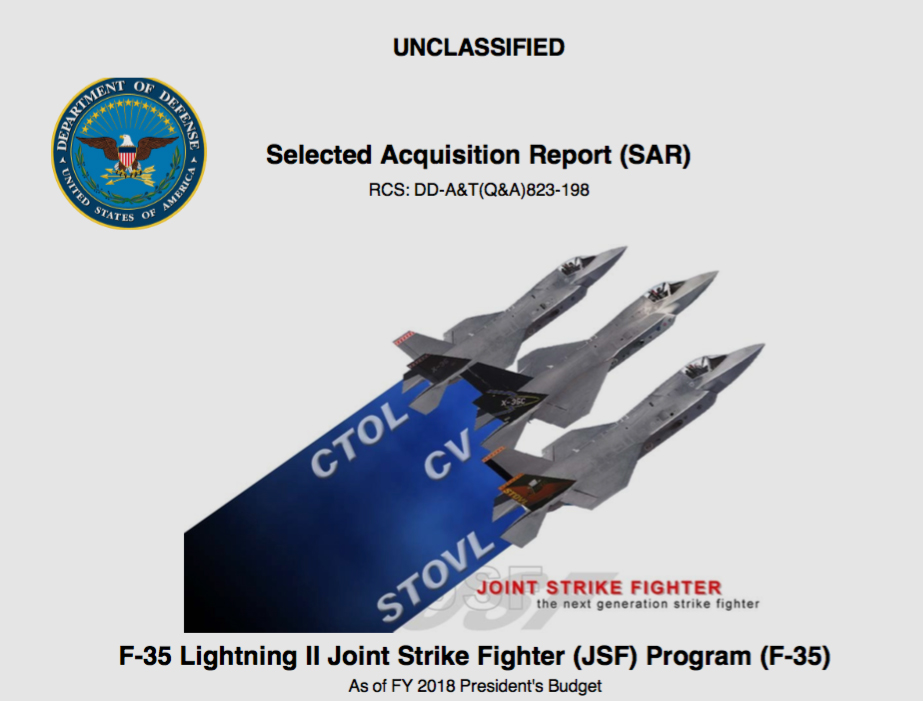 UNCLASSIFIED

DEPARTMENT OF DEFENSE
UNITED STATES OF AMERICA

Selected Acquisition Report (SAR)

RCS: DD-A&T(Q&A)823-198

CTOL

CV

STOVL

JSF

JOINT STRIKE FIGHTER
the next generation strike fighter

F-35 Lightning II Joint Strike Fighter (JSF) Program (F-35)

As of FY 2018 President's Budget